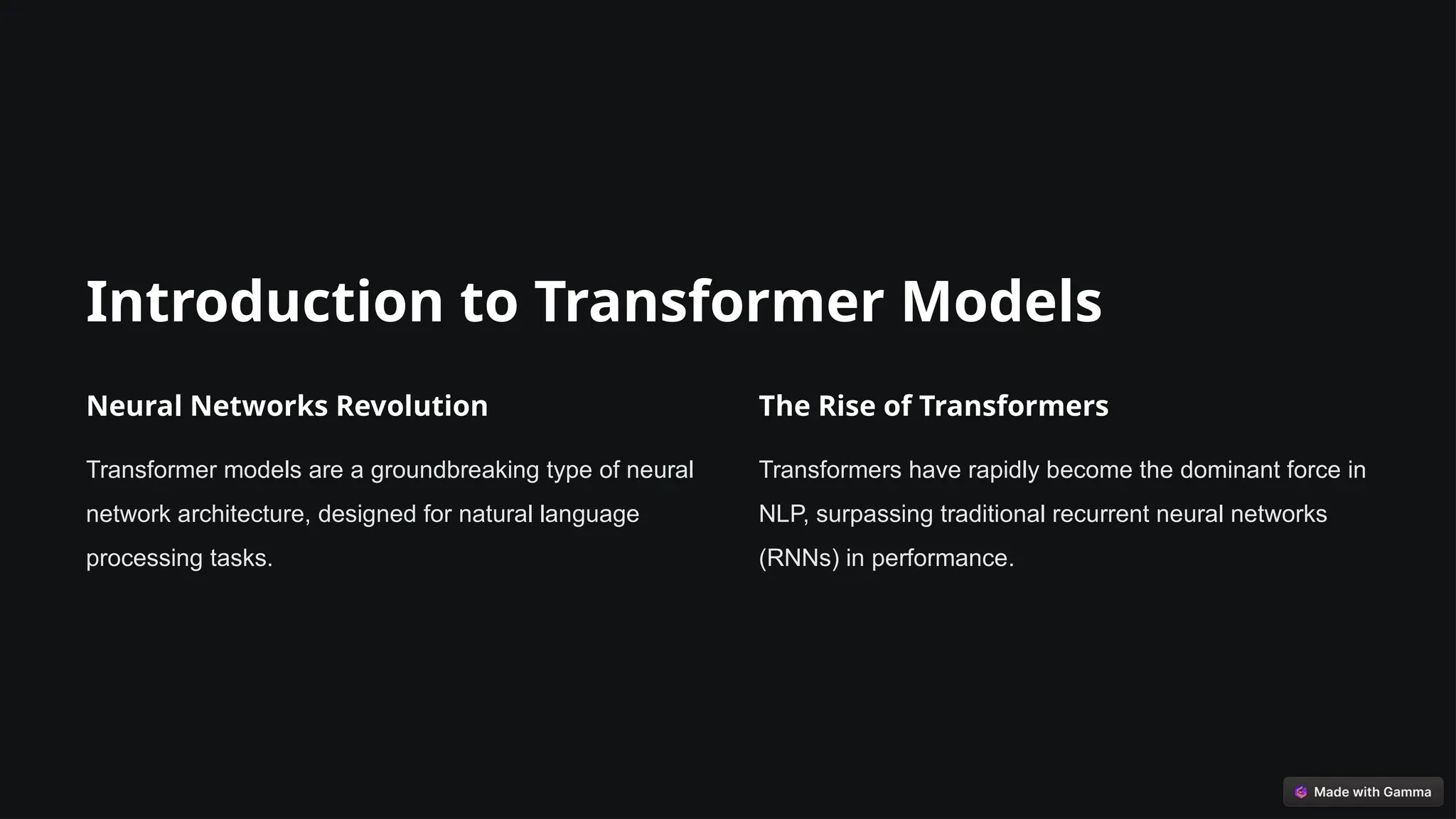 Introduction to Transformer Models

Neural Networks Revolution

Transformer models are a groundbreaking type of neural network architecture, designed for natural language processing tasks.

The Rise of Transformers

Transformers have rapidly become the dominant force in NLP, surpassing traditional recurrent neural networks (RNNs) in performance.

Made with Gamma